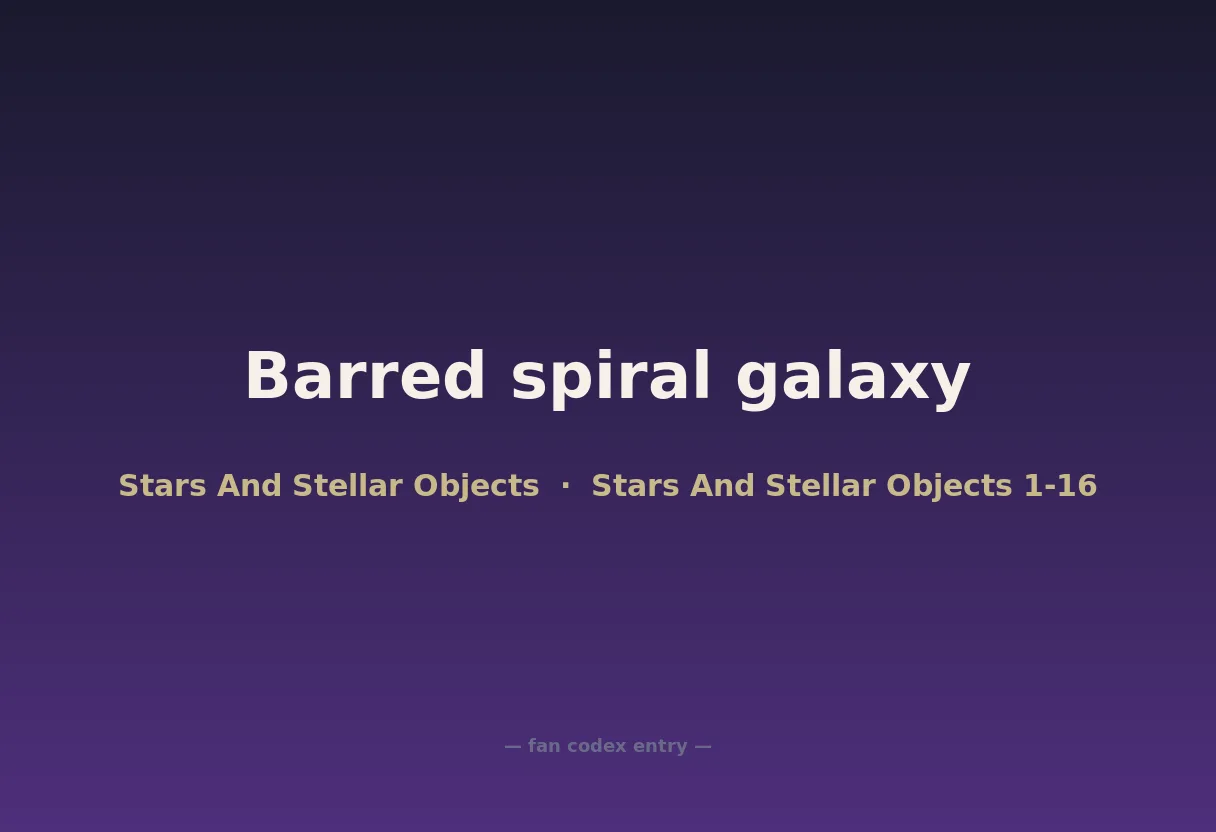 Barred spiral galaxy

Stars And Stellar Objects · Stars And Stellar Objects 1-16

— fan codex entry —